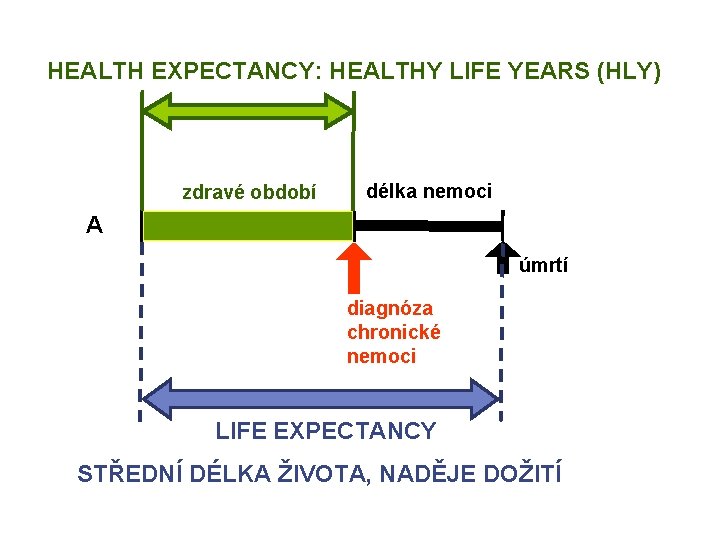 HEALTH EXPECTANCY: HEALTHY LIFE YEARS (HLY)

zdravé období

délka nemoci

A

úmrtí

diagnóza chronické nemoci

LIFE EXPECTANCY

STŘEDNÍ DÉLKA ŽIVOTA, NADĚJE DOŽITÍ